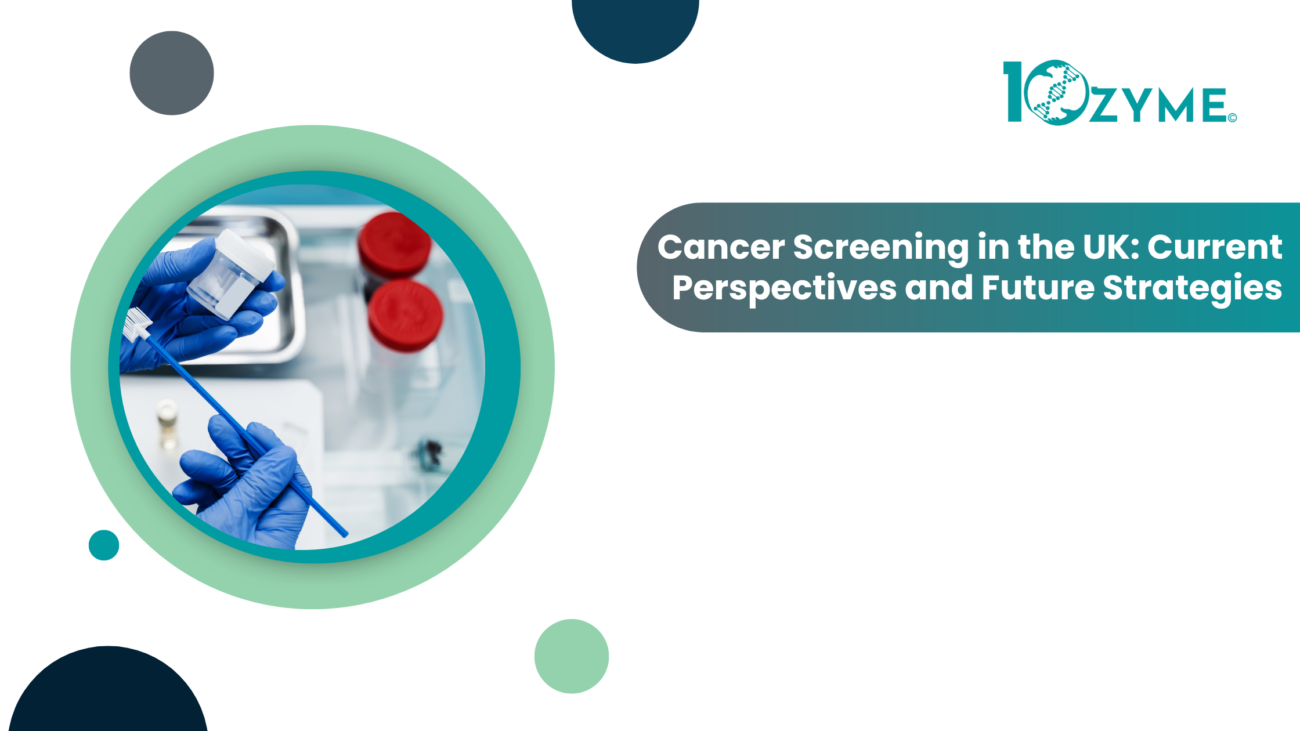 10ZYME©

Cancer Screening in the UK: Current Perspectives and Future Strategies